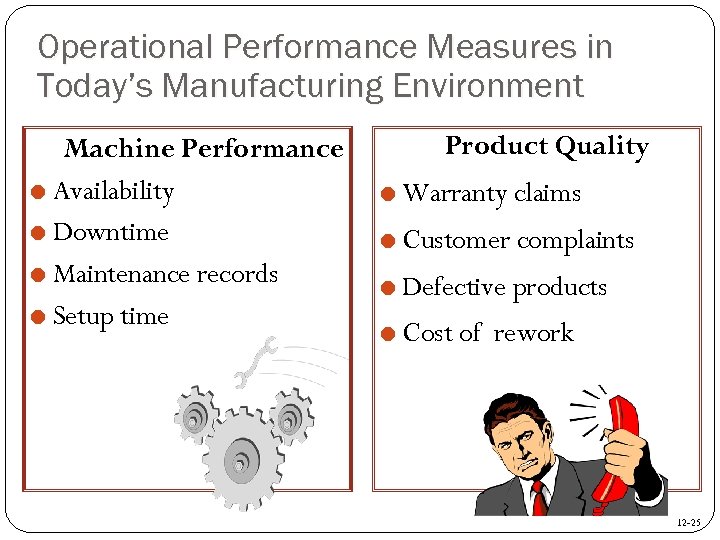 Operational Performance Measures in Today's Manufacturing Environment

Machine Performance

- Availability
- Downtime
- Maintenance records
- Setup time

Product Quality

- Warranty claims
- Customer complaints
- Defective products
- Cost of rework

12-25